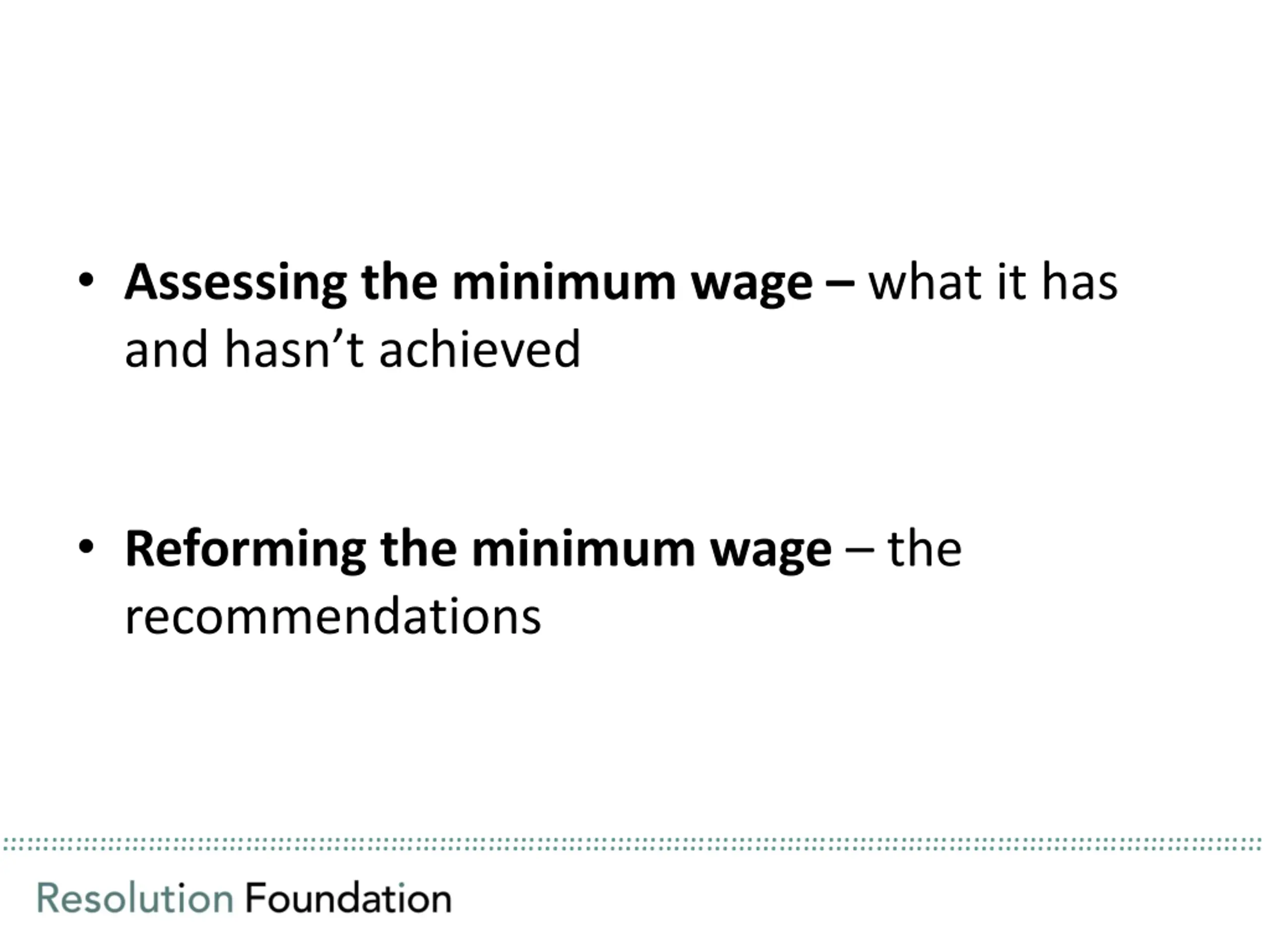 • Assessing the minimum wage – what it has and hasn’t achieved

• Reforming the minimum wage – the recommendations

Resolution Foundation